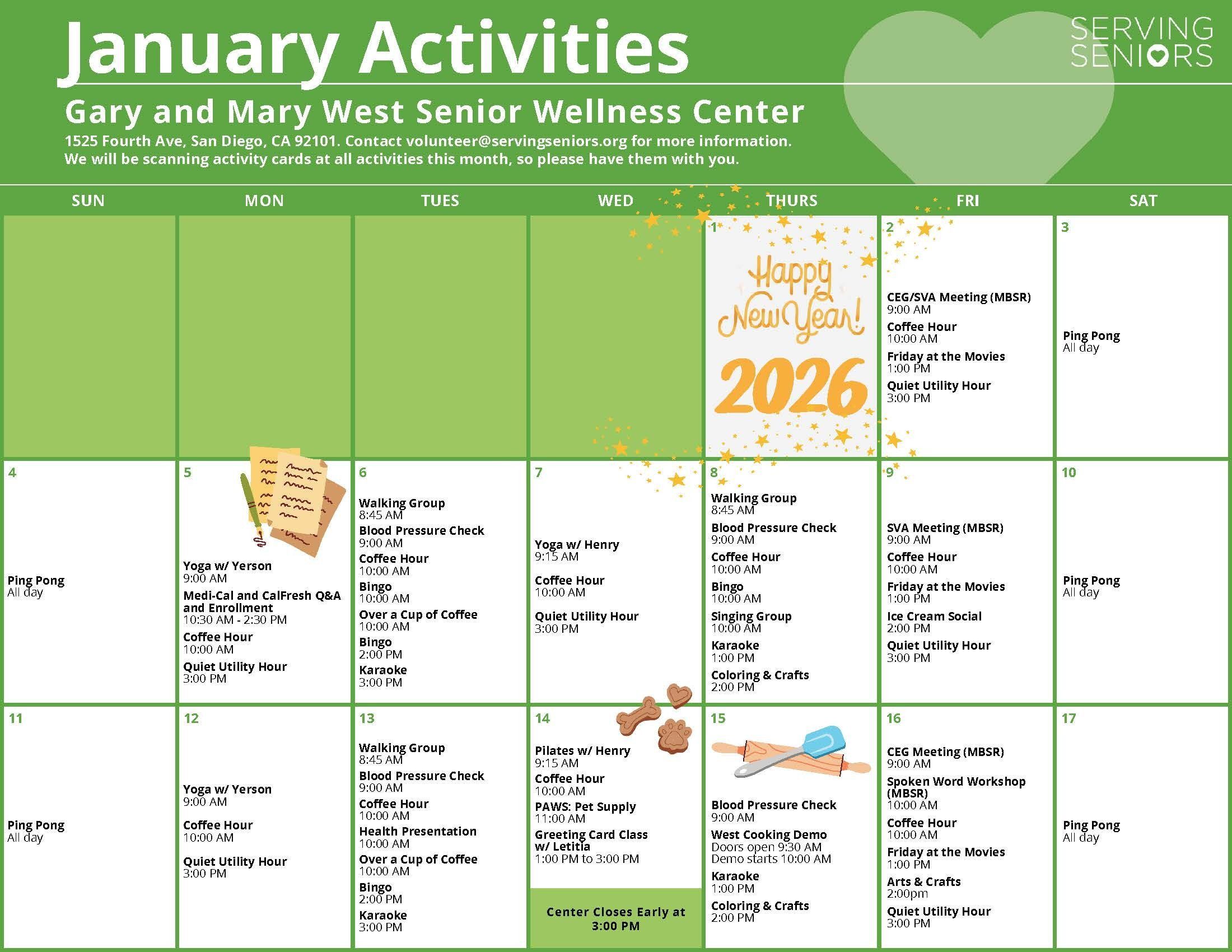 January Activities

SERVING SENIORS

Gary and Mary West Senior Wellness Center

1525 Fourth Ave, San Diego, CA 92101. Contact volunteer@servingseniors.org for more information.
We will be scanning activity cards at all activities this month, so please have them with you.

| SUN | MON | TUES | WED | THURS | FRI | SAT |
|---|---|---|---|---|---|---|
| | | | | 1 Happy New Year! 2026 | 2 CEG/SVA Meeting (MBSR) 9:00 AM Coffee Hour 10:00 AM Friday at the Movies 1:00 PM Quiet Utility Hour 3:00 PM | 3 Ping Pong All day |
| 4 Ping Pong All day | 5 Yoga w/ Yerson 9:00 AM Medi-Cal and CalFresh Q&A and Enrollment 10:30 AM - 2:30 PM Coffee Hour 10:00 AM Quiet Utility Hour 3:00 PM | 6 Walking Group 8:45 AM Blood Pressure Check 9:00 AM Coffee Hour 10:00 AM Bingo 10:00 AM Over a Cup of Coffee 10:00 AM Bingo 2:00 PM Karaoke 3:00 PM | 7 Yoga w/ Henry 9:15 AM Coffee Hour 10:00 AM Quiet Utility Hour 3:00 PM | 8 Walking Group 8:45 AM Blood Pressure Check 9:00 AM Coffee Hour 10:00 AM Bingo 10:00 AM Singing Group 10:00 AM Karaoke 1:00 PM Coloring & Crafts 2:00 PM | 9 SVA Meeting (MBSR) 9:00 AM Coffee Hour 10:00 AM Friday at the Movies 1:00 PM Ice Cream Social 2:00 PM Quiet Utility Hour 3:00 PM | 10 Ping Pong All day |
| 11 Ping Pong All day | 12 Yoga w/ Yerson 9:00 AM Coffee Hour 10:00 AM Quiet Utility Hour 3:00 PM | 13 Walking Group 8:45 AM Blood Pressure Check 9:00 AM Coffee Hour 10:00 AM Health Presentation 10:00 AM Over a Cup of Coffee 10:00 AM Bingo 2:00 PM Karaoke 3:00 PM | 14 Pilates w/ Henry 9:15 AM Coffee Hour 10:00 AM PAWS: Pet Supply 11:00 AM Greeting Card Class w/ Letitia 1:00 PM to 3:00 PM Center Closes Early at 3:00 PM | 15 Blood Pressure Check 9:00 AM West Cooking Demo Doors open 9:30 AM Demo starts 10:00 AM Karaoke 1:00 PM Coloring & Crafts 2:00 PM | 16 CEG Meeting (MBSR) 9:00 AM Spoken Word Workshop (MBSR) 10:00 AM Coffee Hour 10:00 AM Friday at the Movies 1:00 PM Arts & Crafts 2:00pm Quiet Utility Hour 3:00 PM | 17 Ping Pong All day |